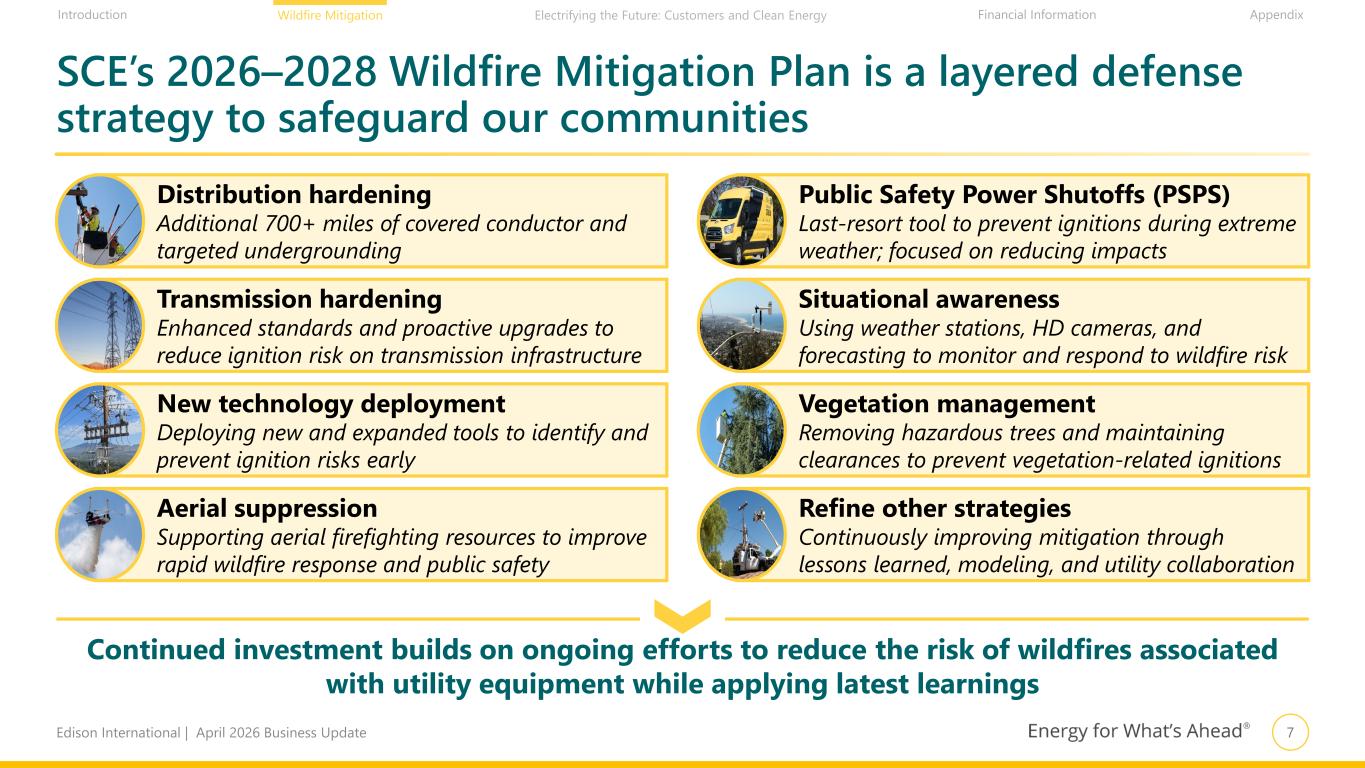 Introduction Wildfire Mitigation Electrifying the Future: Customers and Clean Energy Financial Information Appendix

SCE's 2026–2028 Wildfire Mitigation Plan is a layered defense strategy to safeguard our communities

Distribution hardening
Additional 700+ miles of covered conductor and targeted undergrounding

Transmission hardening
Enhanced standards and proactive upgrades to reduce ignition risk on transmission infrastructure

New technology deployment
Deploying new and expanded tools to identify and prevent ignition risks early

Aerial suppression
Supporting aerial firefighting resources to improve rapid wildfire response and public safety

Public Safety Power Shutoffs (PSPS)
Last-resort tool to prevent ignitions during extreme weather; focused on reducing impacts

Situational awareness
Using weather stations, HD cameras, and forecasting to monitor and respond to wildfire risk

Vegetation management
Removing hazardous trees and maintaining clearances to prevent vegetation-related ignitions

Refine other strategies
Continuously improving mitigation through lessons learned, modeling, and utility collaboration

Continued investment builds on ongoing efforts to reduce the risk of wildfires associated with utility equipment while applying latest learnings

Edison International | April 2026 Business Update

Energy for What's Ahead®

7